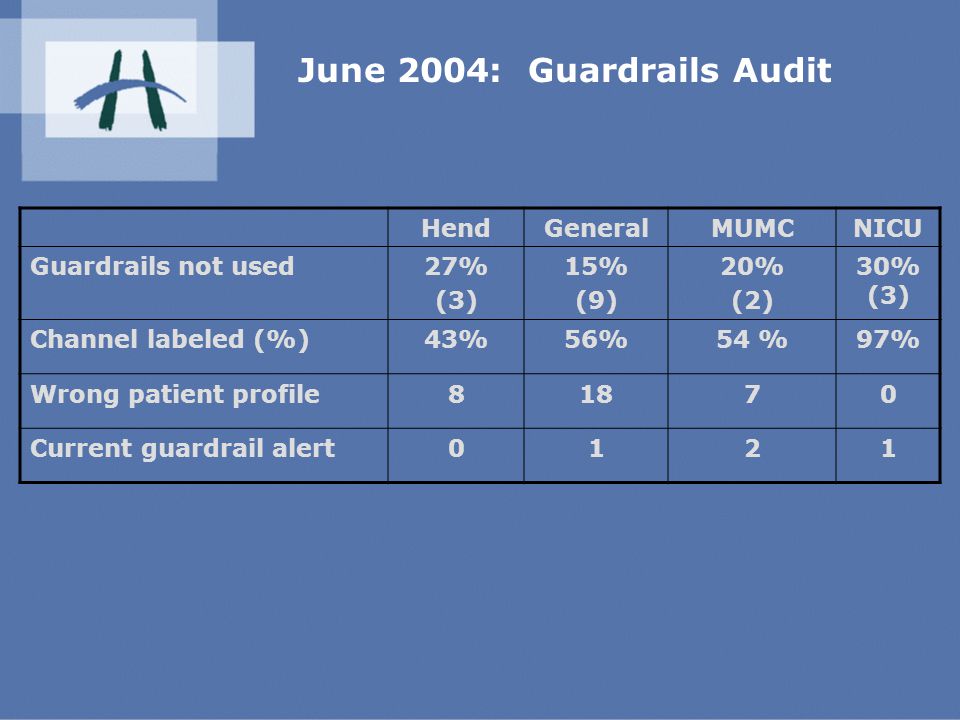 June 2004:  Guardrails Audit

| | Hend | General | MUMC | NICU |
|---|---|---|---|---|
| Guardrails not used | 27% (3) | 15% (9) | 20% (2) | 30% (3) |
| Channel labeled (%) | 43% | 56% | 54 % | 97% |
| Wrong patient profile | 8 | 18 | 7 | 0 |
| Current guardrail alert | 0 | 1 | 2 | 1 |